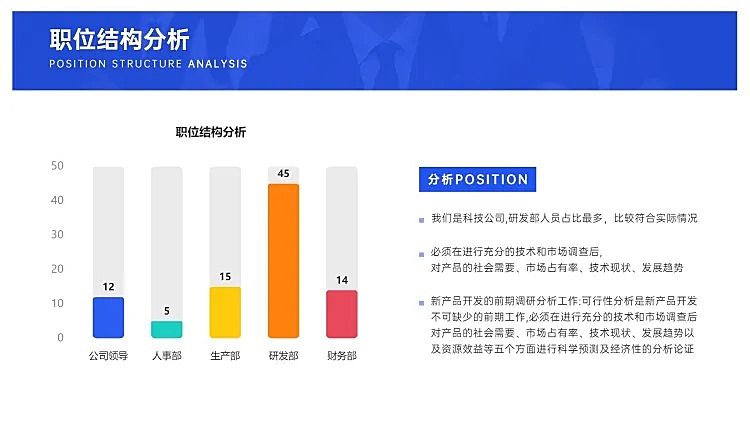 职位结构分析
POSITION STRUCTURE ANALYSIS

职位结构分析

50
40
30
20
10
0

12
5
15
45
14

公司领导 人事部 生产部 研发部 财务部

分析POSITION

我们是科技公司,研发部人员占比最多，比较符合实际情况

必须在进行充分的技术和市场调查后,
对产品的社会需要、市场占有率、技术现状、发展趋势

新产品开发的前期调研分析工作:可行性分析是新产品开发不可缺少的前期工作,必须在进行充分的技术和市场调查后对产品的社会需要、市场占有率、技术现状、发展趋势以及资源效益等五个方面进行科学预测及经济性的分析论证